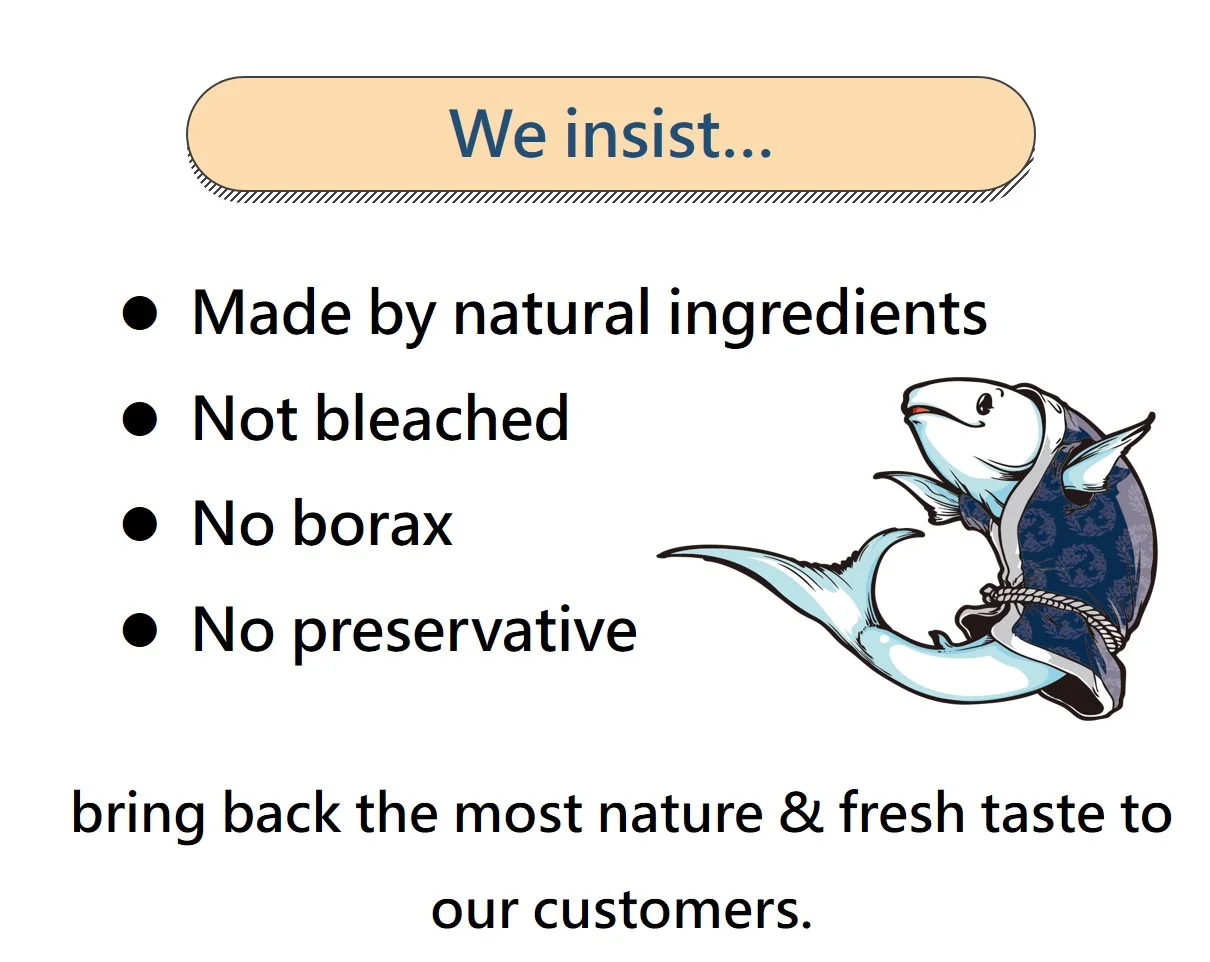 We insist...

● Made by natural ingredients
● Not bleached
● No borax
● No preservative

bring back the most nature & fresh taste to our customers.